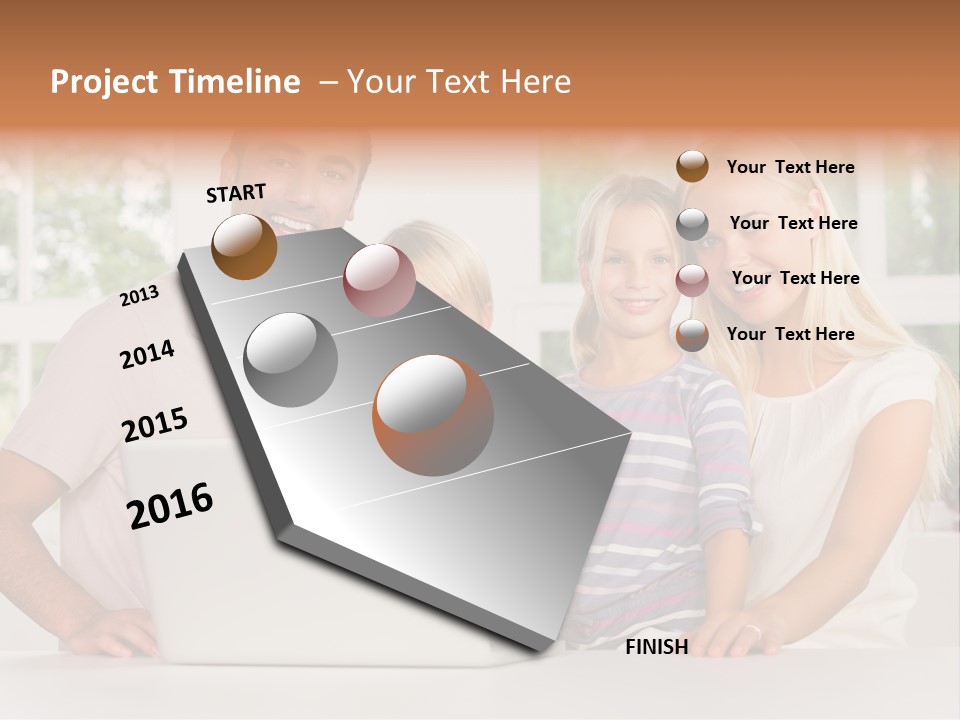 Project Timeline – Your Text Here

START

2013

2014

2015

2016

FINISH

Your Text Here

Your Text Here

Your Text Here

Your Text Here